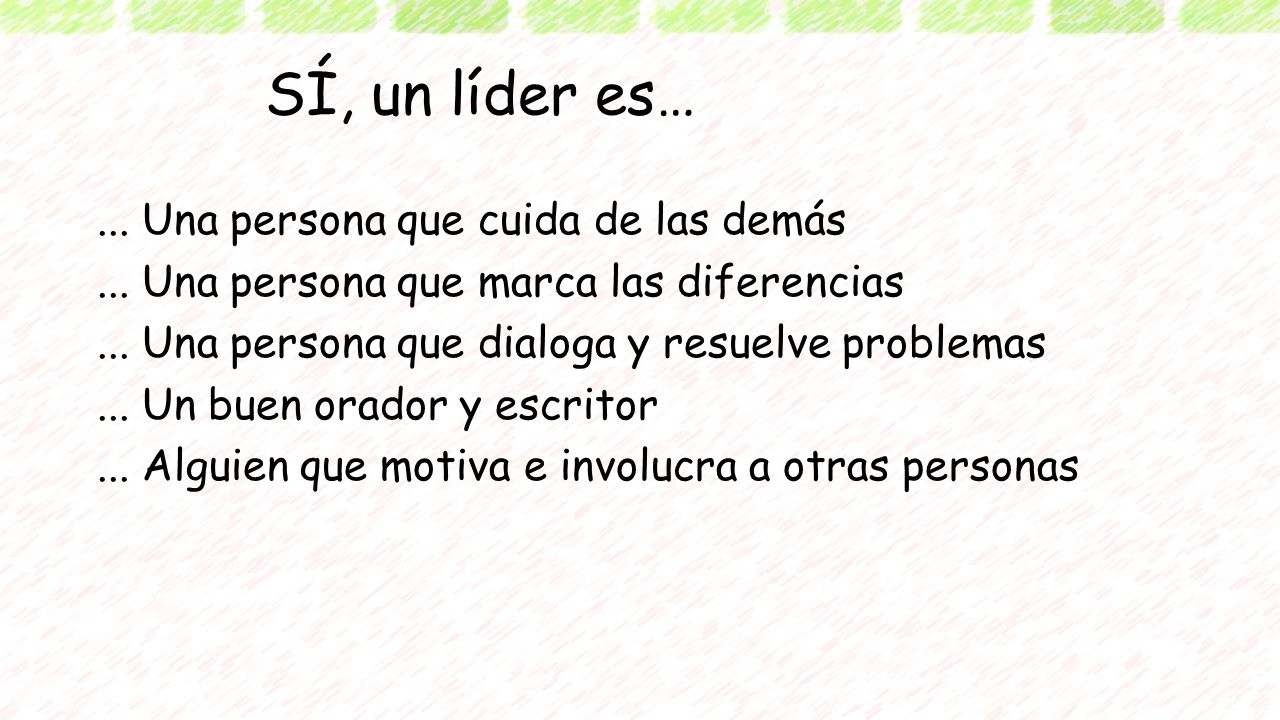 SÍ, un líder es…

... Una persona que cuida de las demás
... Una persona que marca las diferencias
... Una persona que dialoga y resuelve problemas
... Un buen orador y escritor
... Alguien que motiva e involucra a otras personas